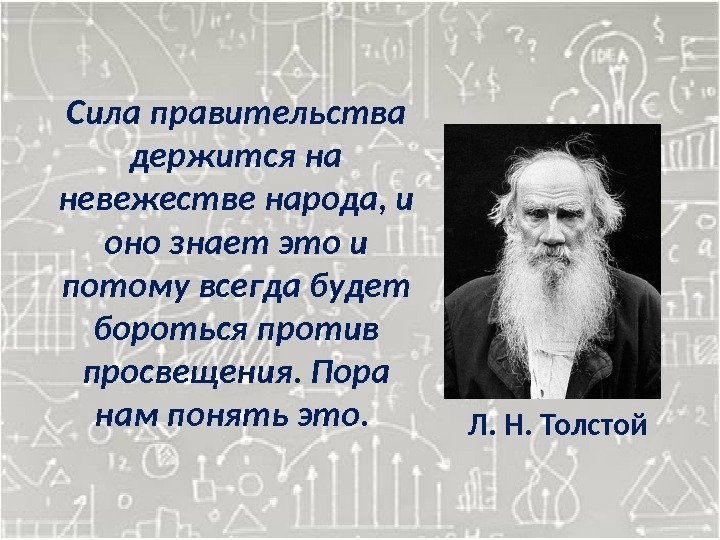 Сила правительства держится на невежестве народа, и оно знает это и потому всегда будет бороться против просвещения. Пора нам понять это.

Л. Н. Толстой